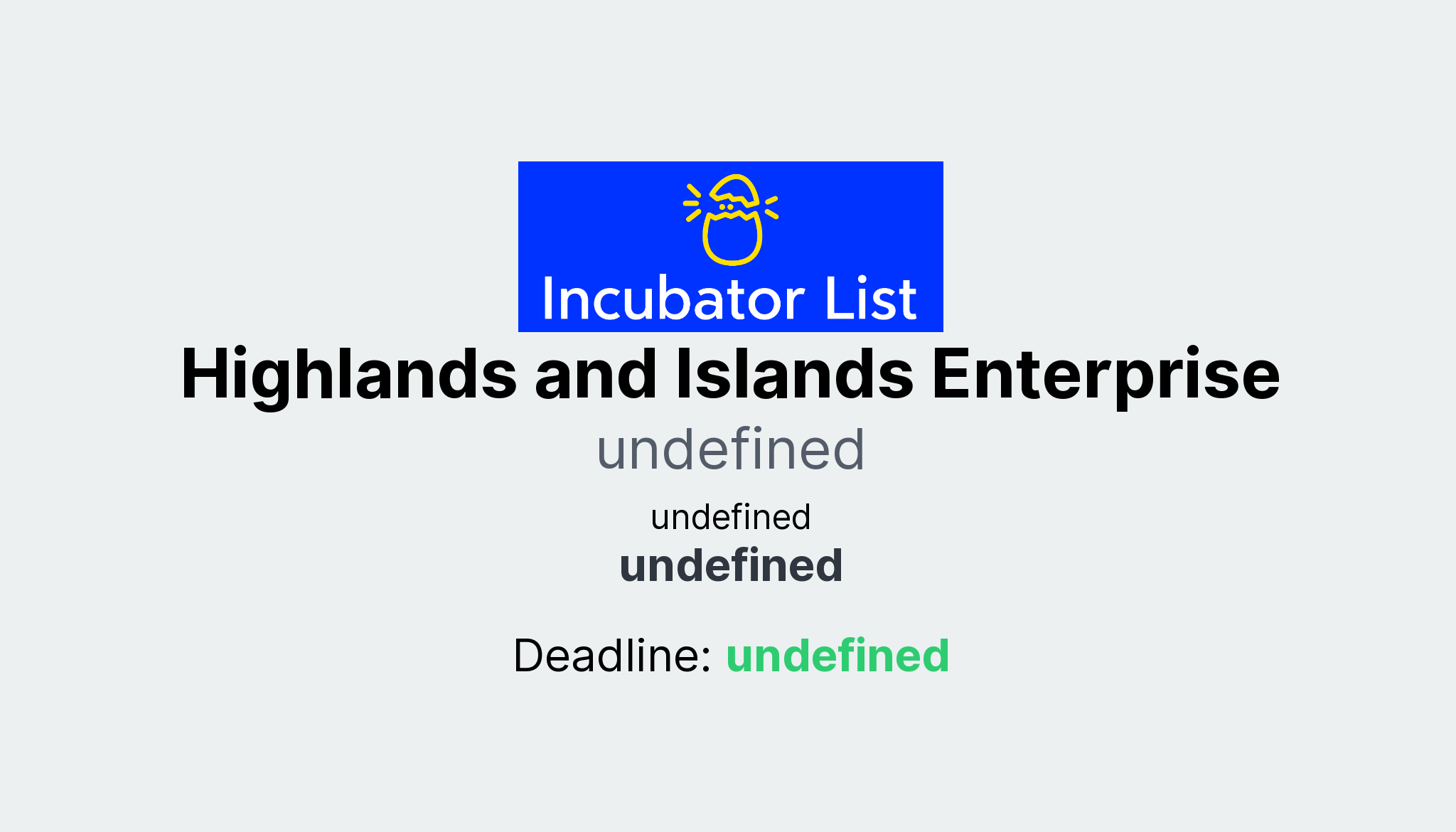 Incubator List

Highlands and Islands Enterprise

undefined

undefined

undefined

Deadline: undefined